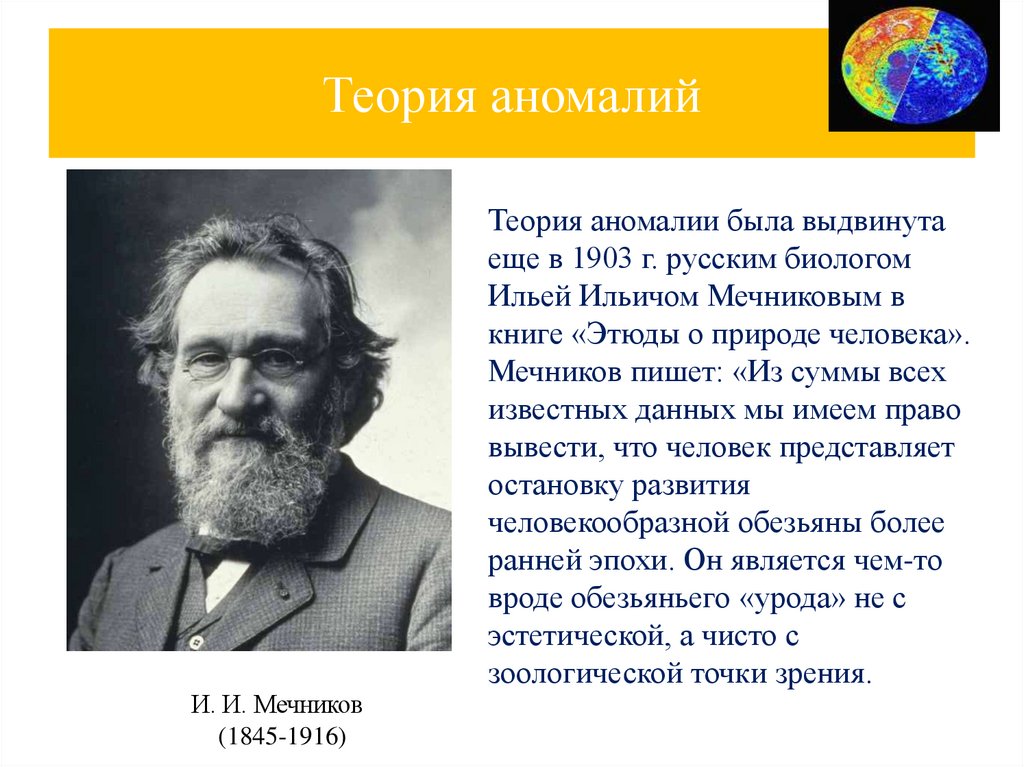 Теория аномалий

Теория аномалии была выдвинута еще в 1903 г. русским биологом Ильей Ильичом Мечниковым в книге «Этюды о природе человека». Мечников пишет: «Из суммы всех известных данных мы имеем право вывести, что человек представляет остановку развития человекообразной обезьяны более ранней эпохи. Он является чем-то вроде обезьяньего «урода» не с эстетической, а чисто с зоологической точки зрения.

И. И. Мечников
(1845-1916)